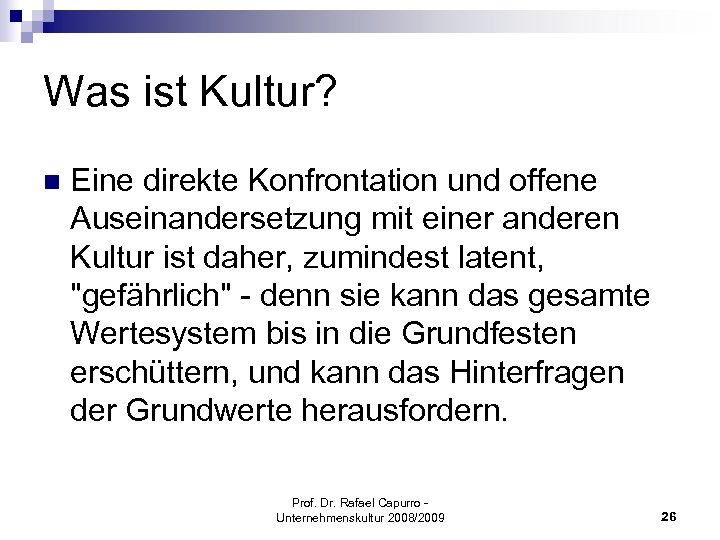 Was ist Kultur?

Eine direkte Konfrontation und offene Auseinandersetzung mit einer anderen Kultur ist daher, zumindest latent, "gefährlich" - denn sie kann das gesamte Wertesystem bis in die Grundfesten erschüttern, und kann das Hinterfragen der Grundwerte herausfordern.

Prof. Dr. Rafael Capurro - Unternehmenskultur 2008/2009

26